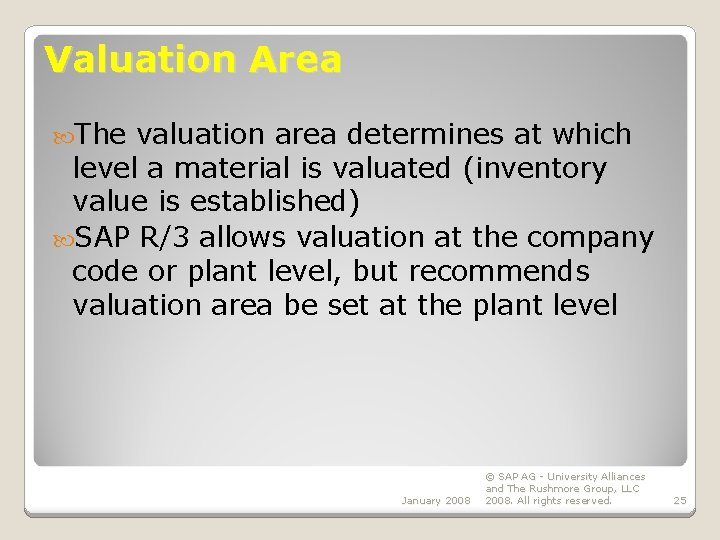 Valuation Area

The valuation area determines at which level a material is valuated (inventory value is established)

SAP R/3 allows valuation at the company code or plant level, but recommends valuation area be set at the plant level

January 2008

© SAP AG - University Alliances and The Rushmore Group, LLC 2008. All rights reserved.

25